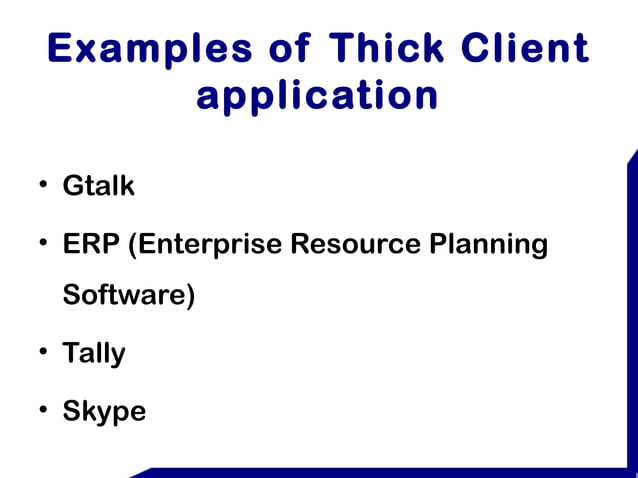 Examples of Thick Client application

• Gtalk
• ERP (Enterprise Resource Planning Software)
• Tally
• Skype